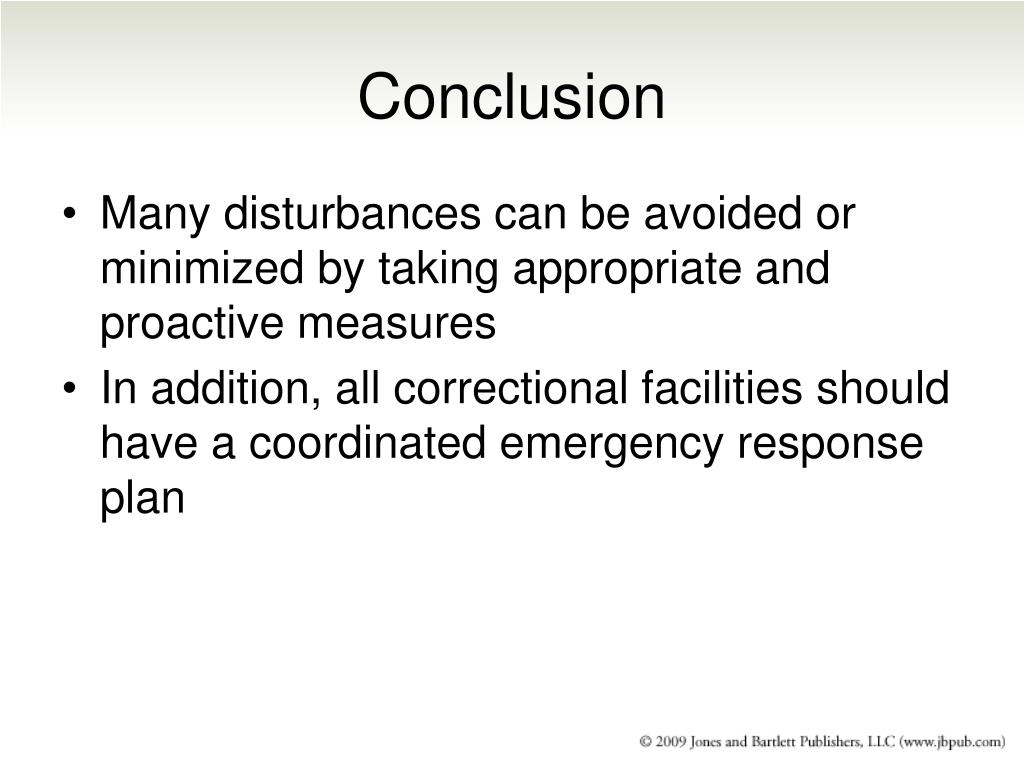 Conclusion

• Many disturbances can be avoided or minimized by taking appropriate and proactive measures
• In addition, all correctional facilities should have a coordinated emergency response plan

© 2009 Jones and Bartlett Publishers, LLC (www.jbpub.com)